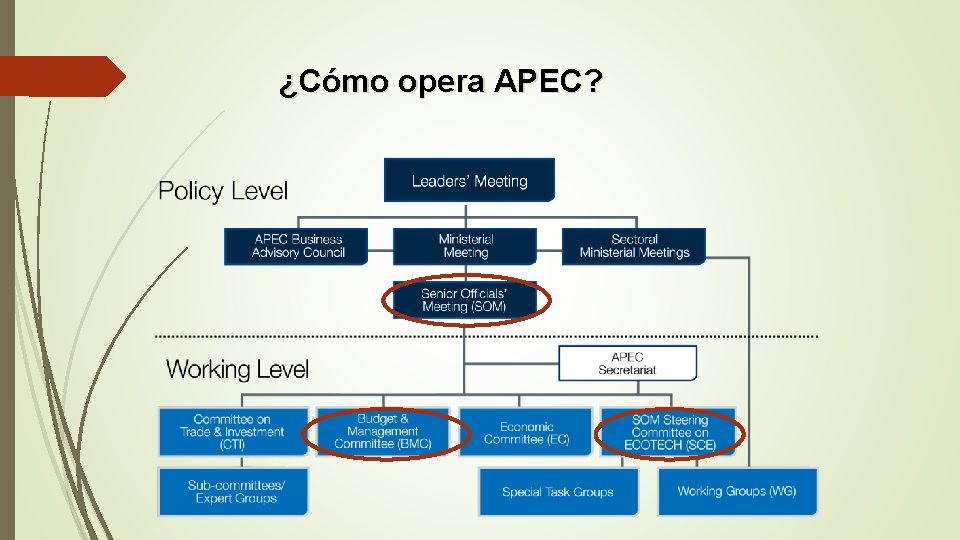 ¿Cómo opera APEC?

Policy Level

Leaders' Meeting

APEC Business Advisory Council

Ministerial Meeting

Sectoral Ministerial Meetings

Senior Officials' Meeting (SOM)

Working Level

APEC Secretariat

Committee on Trade & Investment (CTI)

Budget & Management Committee (BMC)

Economic Committee (EC)

SOM Steering Committee on ECOTECH (SCE)

Sub-committees/ Expert Groups

Special Task Groups

Working Groups (WG)